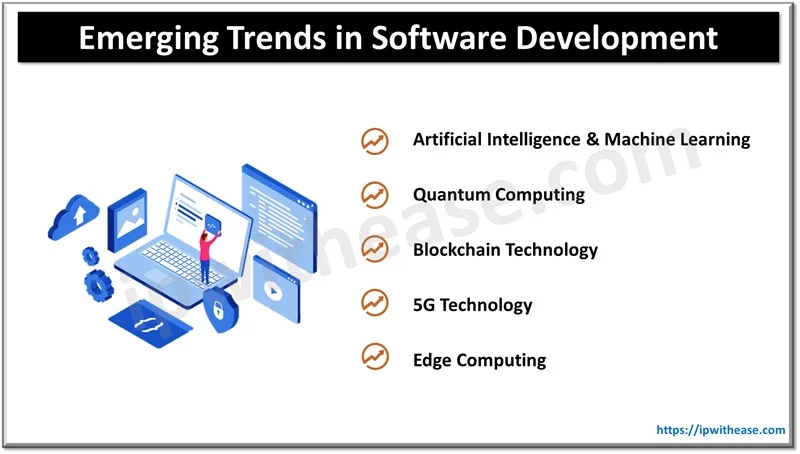 Emerging Trends in Software Development

Artificial Intelligence & Machine Learning

Quantum Computing

Blockchain Technology

5G Technology

Edge Computing

ipwithease.com

https://ipwithease.com